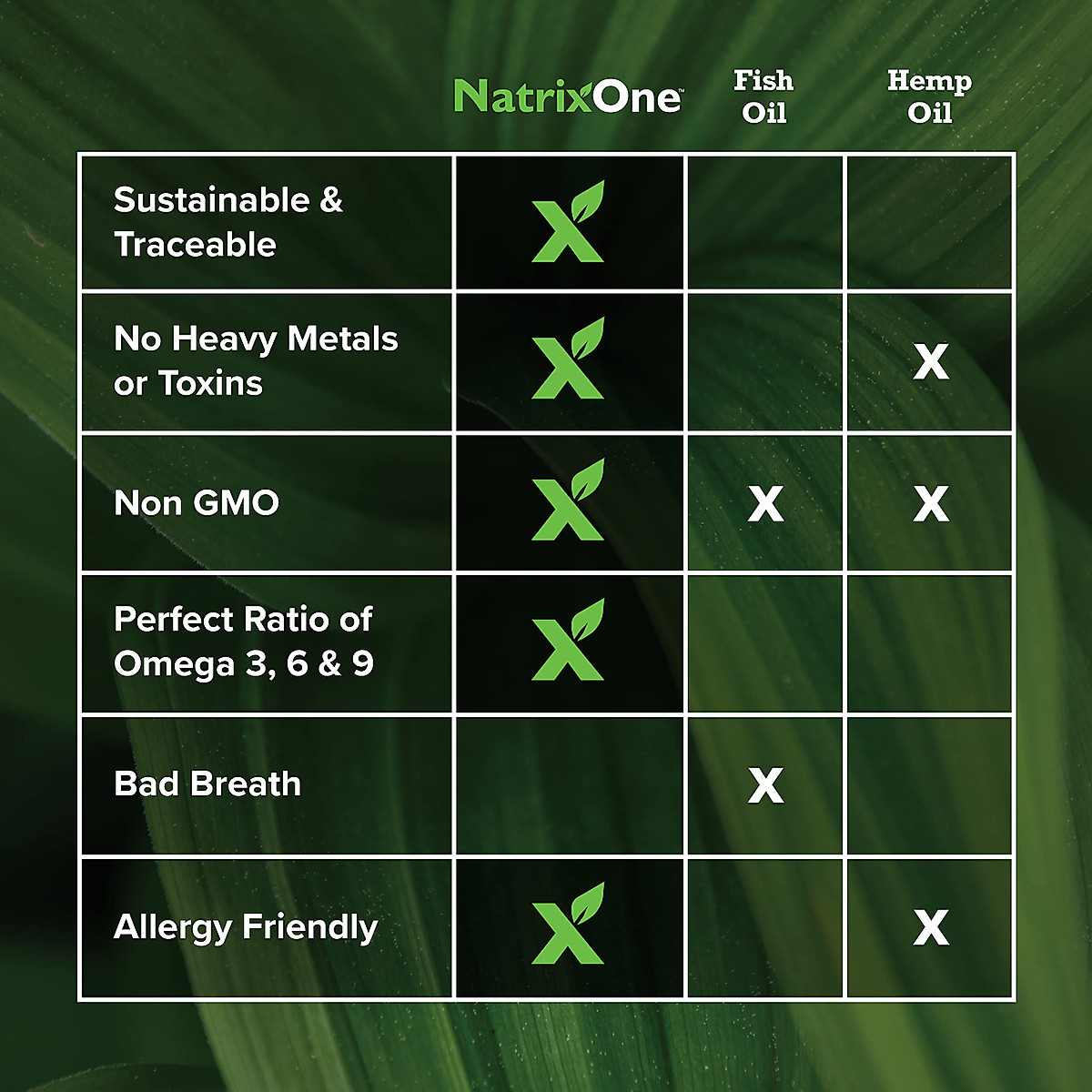 |  | NatrixOne™ | Fish Oil | Hemp Oil |
|---|---|---|---|
| Sustainable & Traceable | X |  |  |
| No Heavy Metals or Toxins | X |  | X |
| Non GMO | X | X | X |
| Perfect Ratio of Omega 3, 6 & 9 | X |  |  |
| Bad Breath |  | X |  |
| Allergy Friendly | X |  | X |